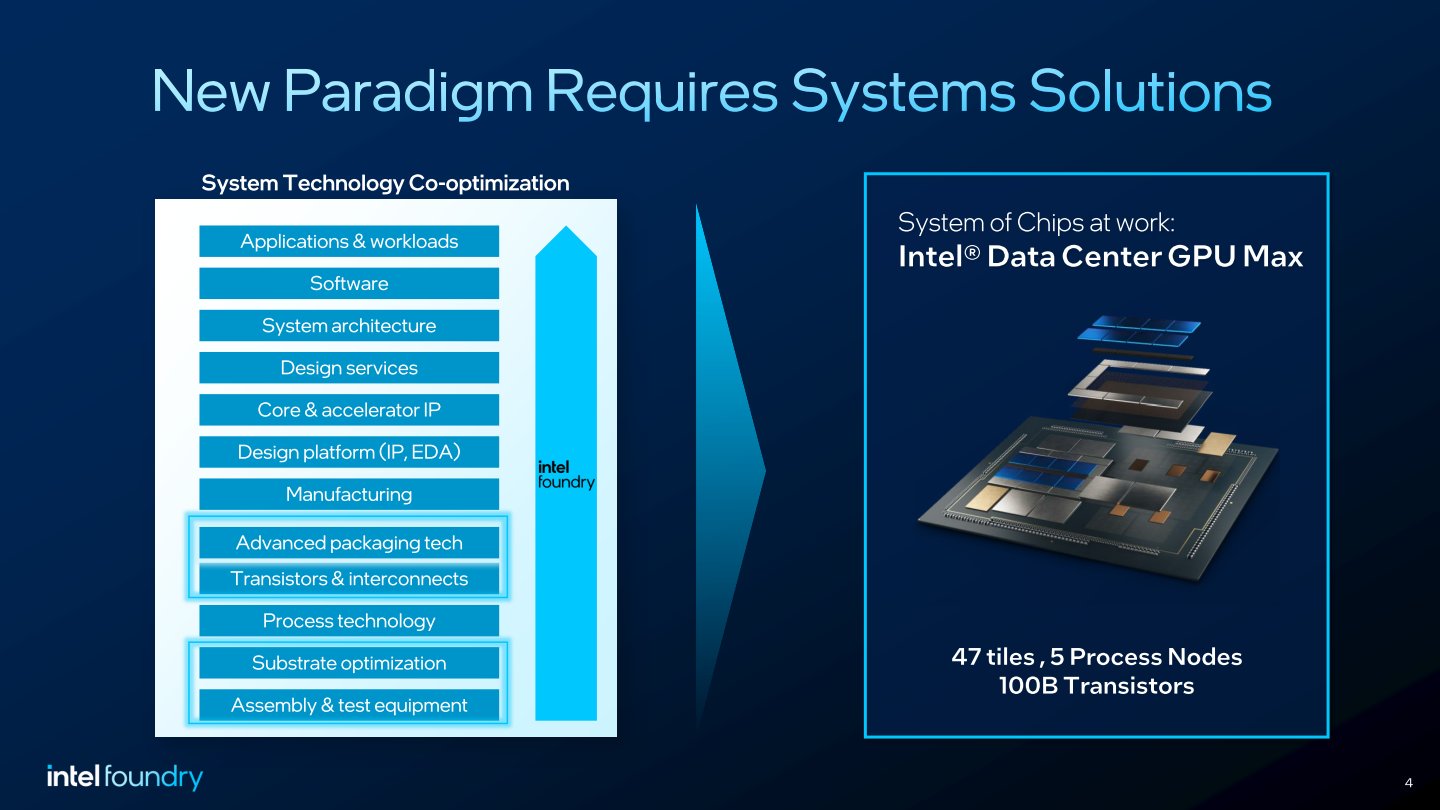 New Paradigm Requires Systems Solutions

System Technology Co-optimization

Applications & workloads

Software

System architecture

Design services

Core & accelerator IP

Design platform (IP, EDA)

Manufacturing

Advanced packaging tech

Transistors & interconnects

Process technology

Substrate optimization

Assembly & test equipment

intel foundry

System of Chips at work:
Intel® Data Center GPU Max

47 tiles , 5 Process Nodes
100B Transistors

intel foundry

4